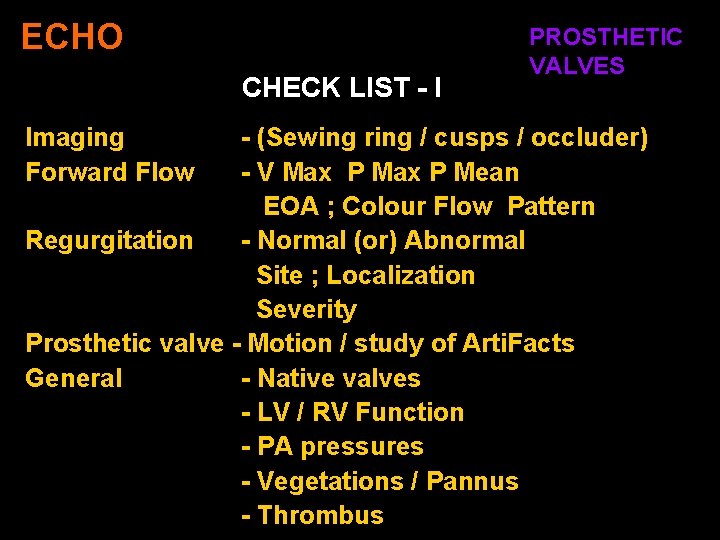 ECHO

PROSTHETIC VALVES

CHECK LIST - I

Imaging - (Sewing ring / cusps / occluder)
Forward Flow - V Max P Max P Mean
EOA ; Colour Flow Pattern
Regurgitation - Normal (or) Abnormal
Site ; Localization
Severity
Prosthetic valve - Motion / study of ArtiFacts
General - Native valves
- LV / RV Function
- PA pressures
- Vegetations / Pannus
- Thrombus